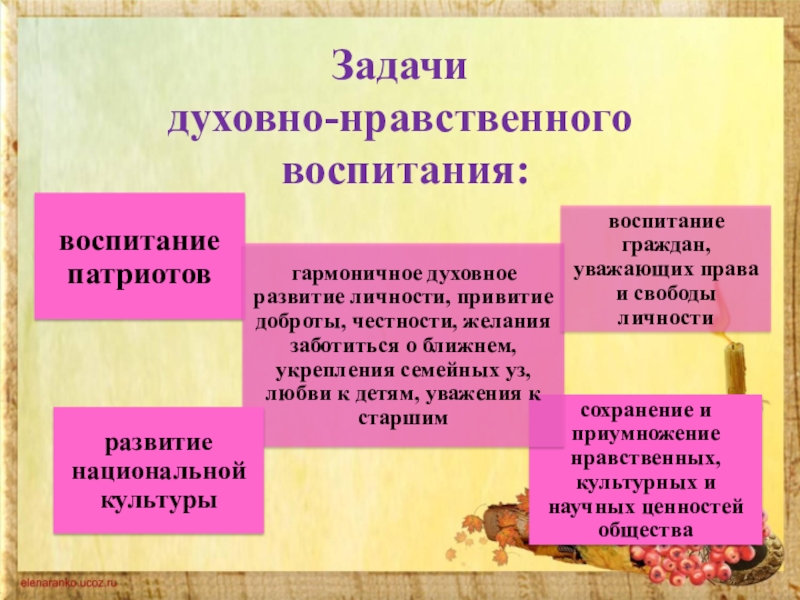 Задачи
духовно-нравственного
воспитания:

воспитание патриотов

гармоничное духовное развитие личности, привитие доброты, честности, желания заботиться о ближнем, укрепления семейных уз, любви к детям, уважения к старшим

воспитание граждан, уважающих права и свободы личности

развитие национальной культуры

сохранение и приумножение нравственных, культурных и научных ценностей общества

elenaranko.ucoz.ru